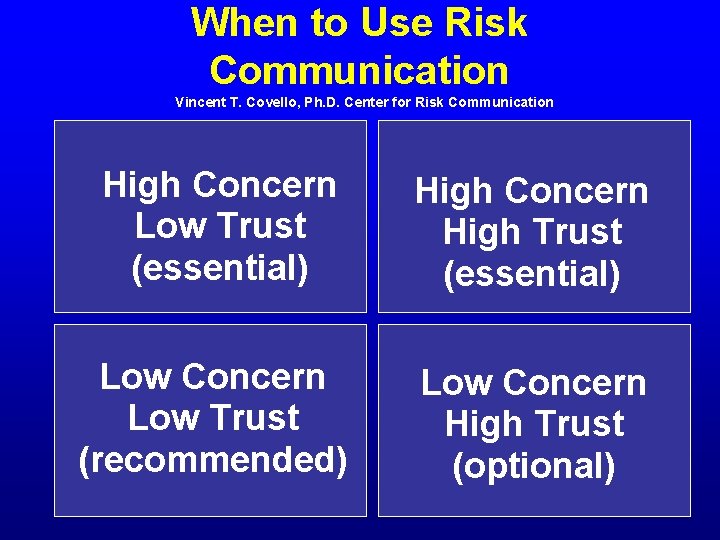 When to Use Risk Communication

Vincent T. Covello, Ph.D. Center for Risk Communication

High Concern
Low Trust
(essential)

High Concern
High Trust
(essential)

Low Concern
Low Trust
(recommended)

Low Concern
High Trust
(optional)